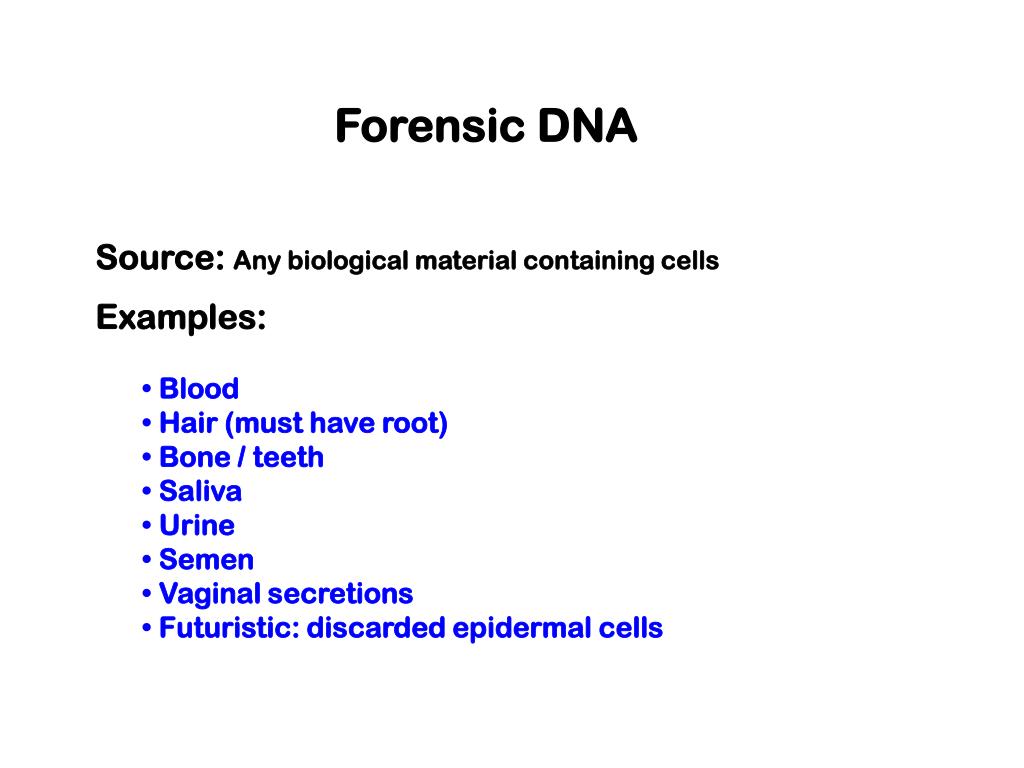 Forensic DNA

Source: Any biological material containing cells

Examples:

• Blood
• Hair (must have root)
• Bone / teeth
• Saliva
• Urine
• Semen
• Vaginal secretions
• Futuristic: discarded epidermal cells